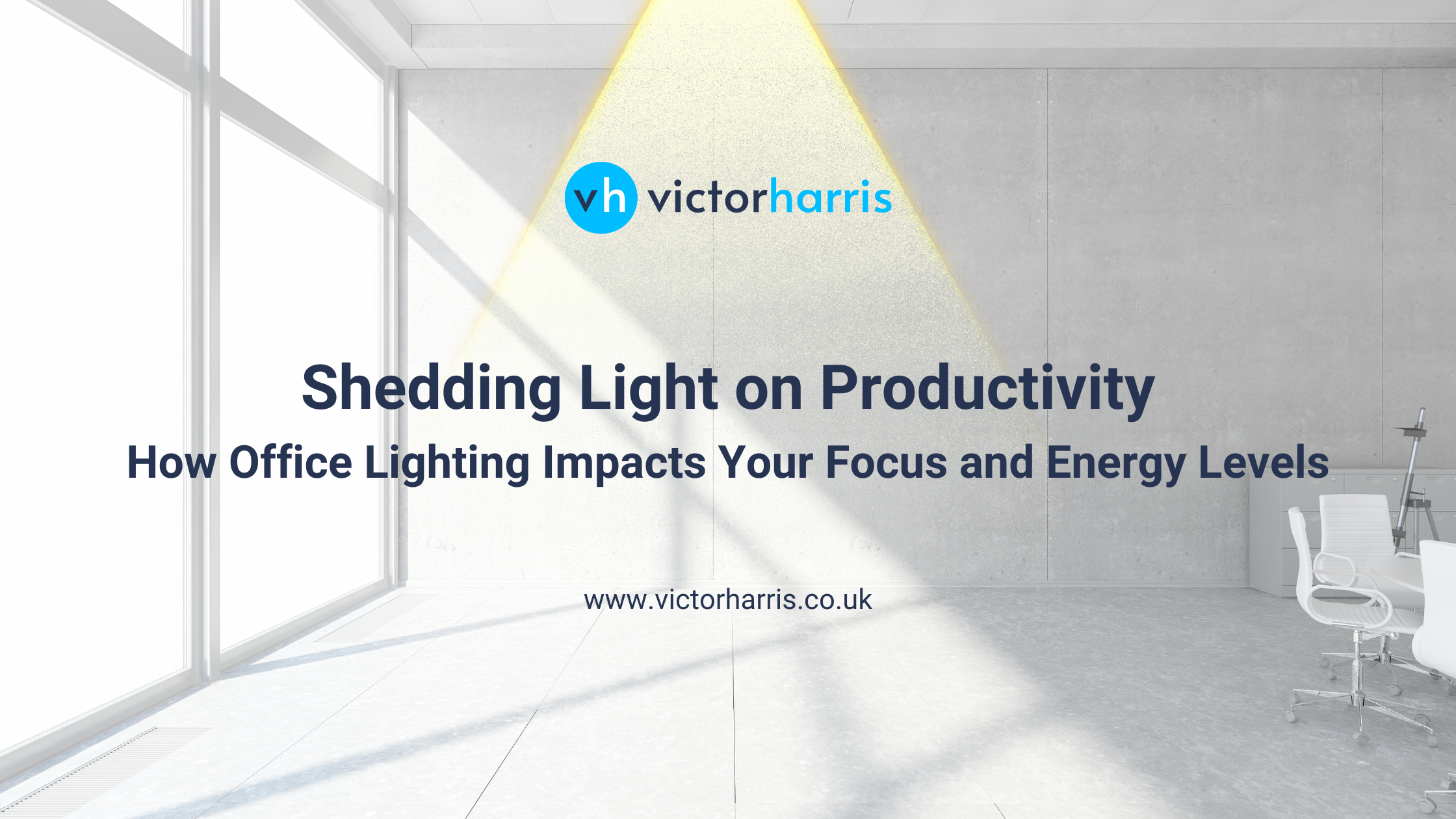 vh victorharris

Shedding Light on Productivity

How Office Lighting Impacts Your Focus and Energy Levels

www.victorharris.co.uk